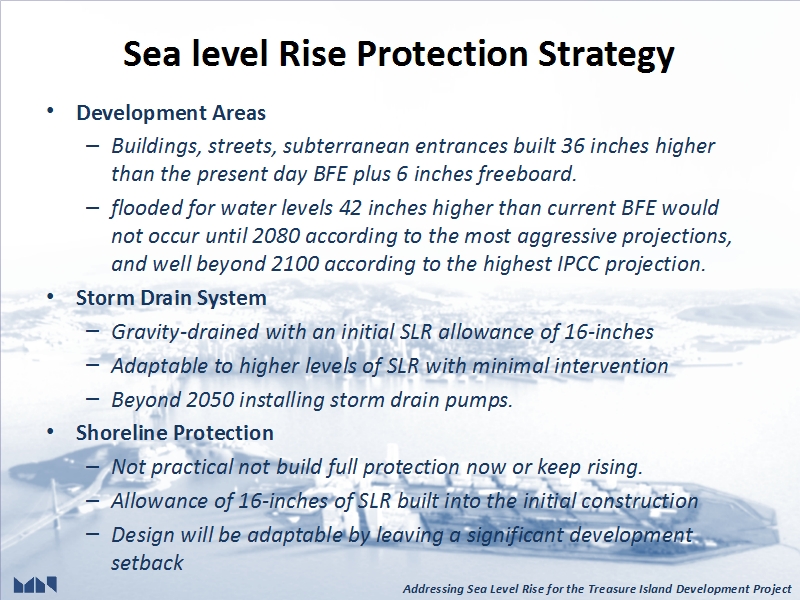 Sea level Rise Protection Strategy

• Development Areas
– Buildings, streets, subterranean entrances built 36 inches higher than the present day BFE plus 6 inches freeboard.
– flooded for water levels 42 inches higher than current BFE would not occur until 2080 according to the most aggressive projections, and well beyond 2100 according to the highest IPCC projection.

• Storm Drain System
– Gravity-drained with an initial SLR allowance of 16-inches
– Adaptable to higher levels of SLR with minimal intervention
– Beyond 2050 installing storm drain pumps.

• Shoreline Protection
– Not practical not build full protection now or keep rising.
– Allowance of 16-inches of SLR built into the initial construction
– Design will be adaptable by leaving a significant development setback

Addressing Sea Level Rise for the Treasure Island Development Project